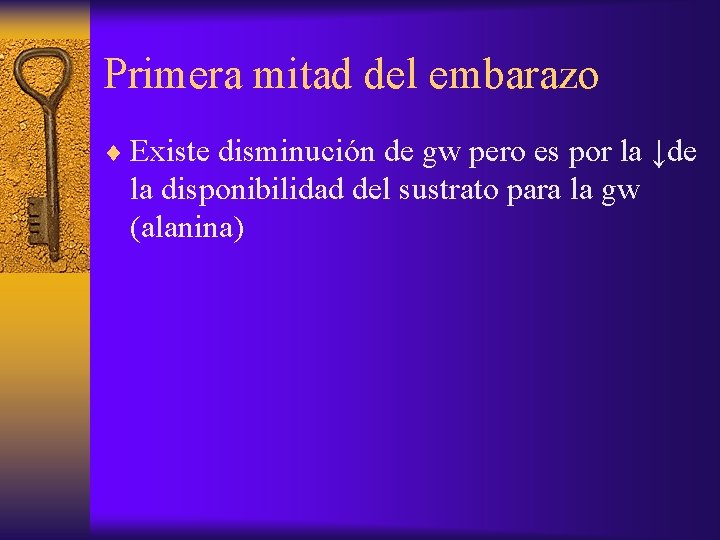 Primera mitad del embarazo

♦ Existe disminución de gw pero es por la ↓de la disponibilidad del sustrato para la gw (alanina)